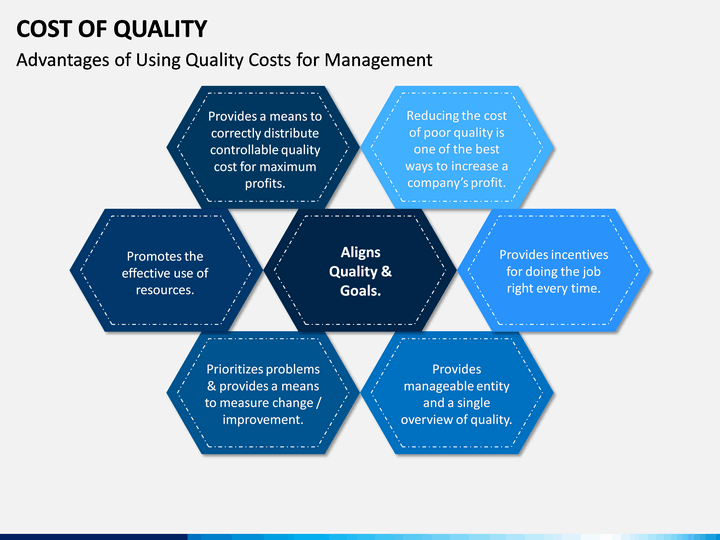 COST OF QUALITY

Advantages of Using Quality Costs for Management

Provides a means to correctly distribute controllable quality cost for maximum profits.

Reducing the cost of poor quality is one of the best ways to increase a company's profit.

Promotes the effective use of resources.

Aligns Quality & Goals.

Provides incentives for doing the job right every time.

Prioritizes problems & provides a means to measure change / improvement.

Provides manageable entity and a single overview of quality.